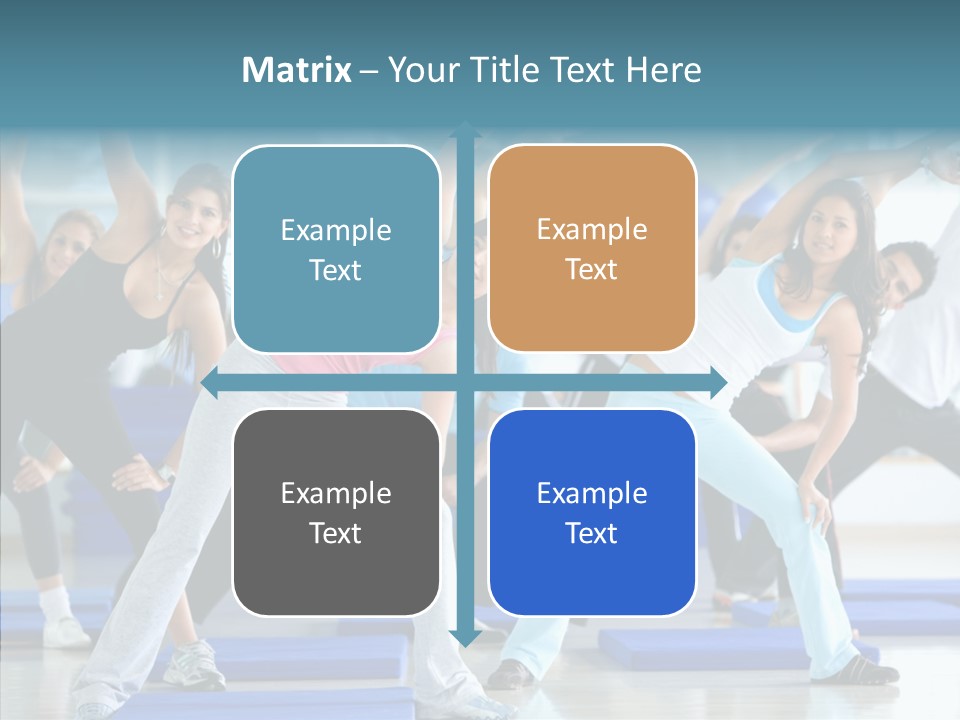 Matrix – Your Title Text Here

Example Text

Example Text

Example Text

Example Text